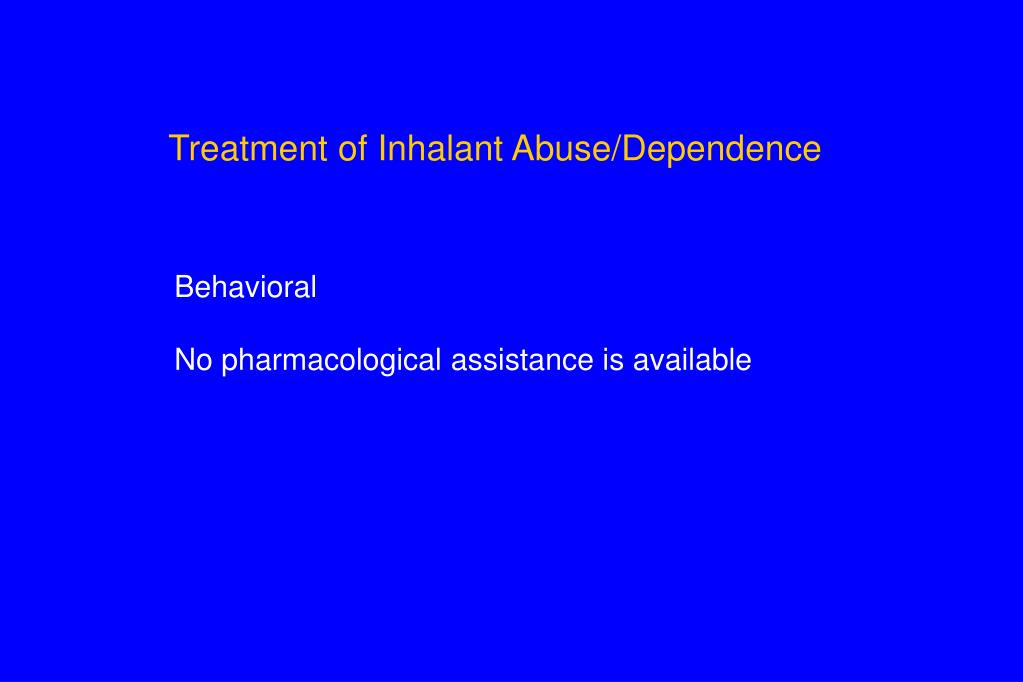 Treatment of Inhalant Abuse/Dependence

Behavioral

No pharmacological assistance is available